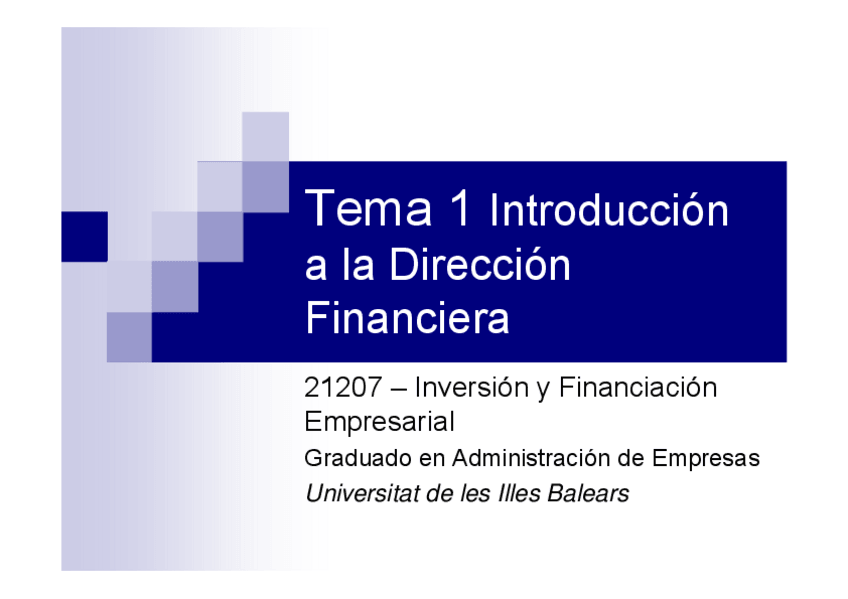 Tema 1 Introducción a la Dirección Financiera

21207 – Inversión y Financiación Empresarial

Graduado en Administración de Empresas

Universitat de les Illes Balears